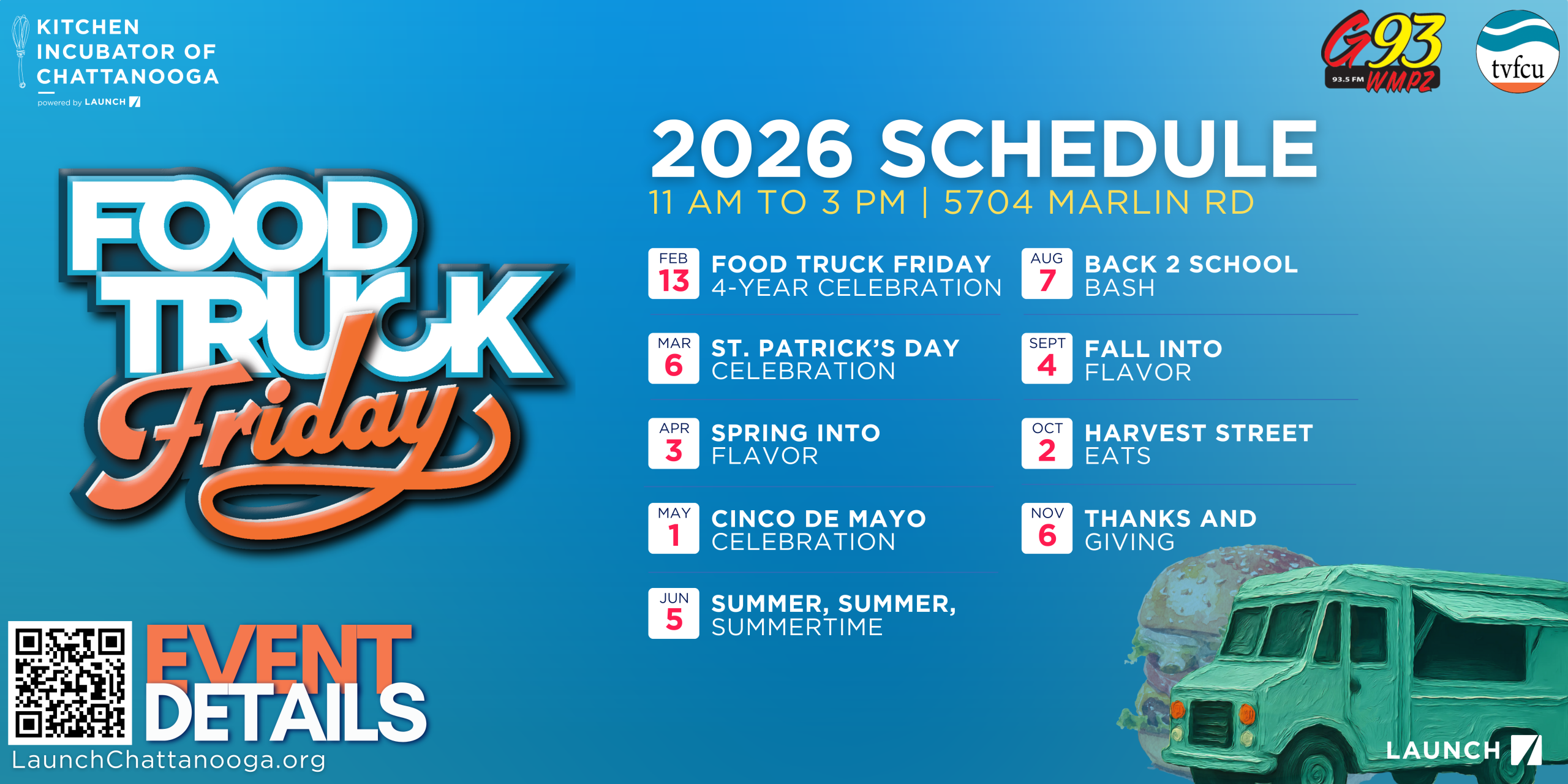 KITCHEN INCUBATOR OF CHATTANOOGA
powered by LAUNCH

G93 93.5 FM WMPZ

tvfcu

FOOD TRUCK Friday

2026 SCHEDULE
11 AM TO 3 PM | 5704 MARLIN RD

FEB 13 FOOD TRUCK FRIDAY 4-YEAR CELEBRATION

MAR 6 ST. PATRICK'S DAY CELEBRATION

APR 3 SPRING INTO FLAVOR

MAY 1 CINCO DE MAYO CELEBRATION

JUN 5 SUMMER, SUMMER, SUMMERTIME

AUG 7 BACK 2 SCHOOL BASH

SEPT 4 FALL INTO FLAVOR

OCT 2 HARVEST STREET EATS

NOV 6 THANKS AND GIVING

EVENT DETAILS
LaunchChattanooga.org

LAUNCH